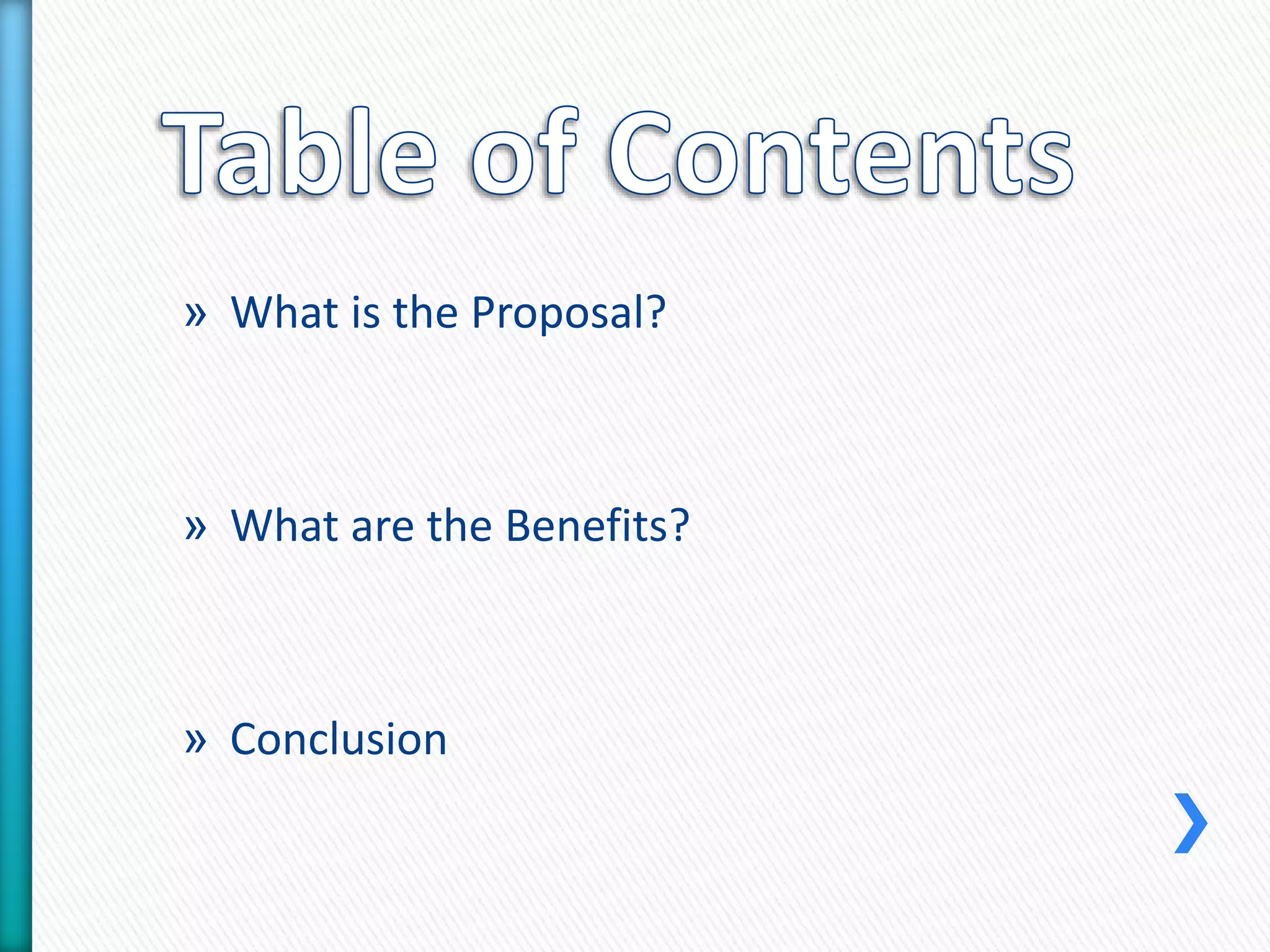 Table of Contents

» What is the Proposal?

» What are the Benefits?

» Conclusion